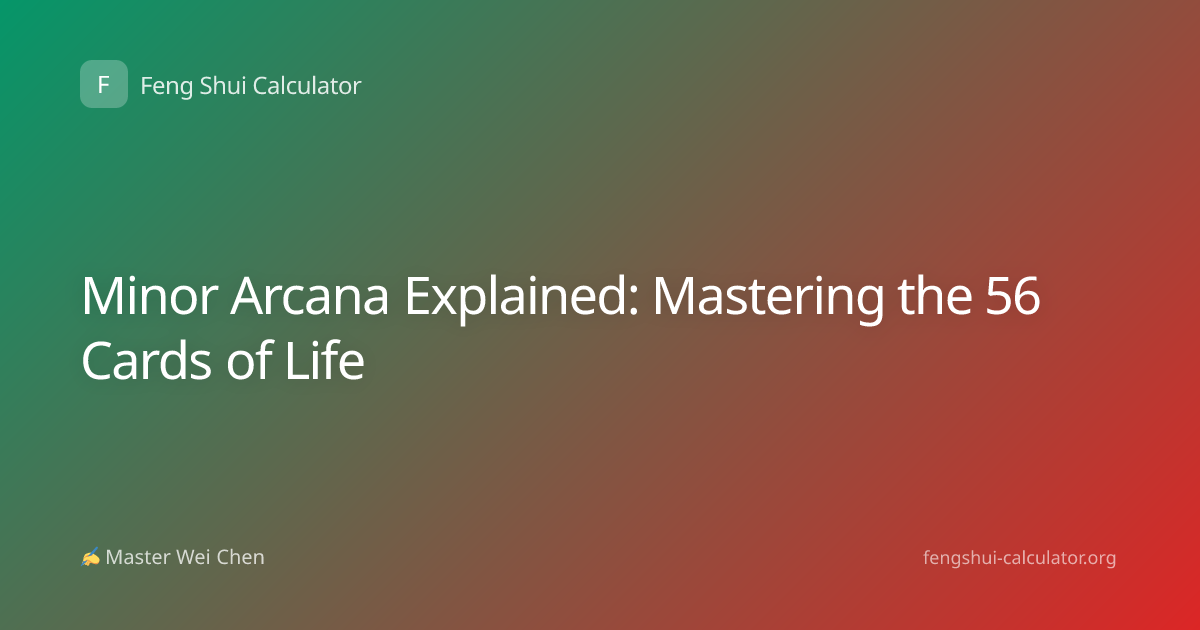 F Feng Shui Calculator

Minor Arcana Explained: Mastering the 56 Cards of Life

✍ Master Wei Chen

fengshui-calculator.org